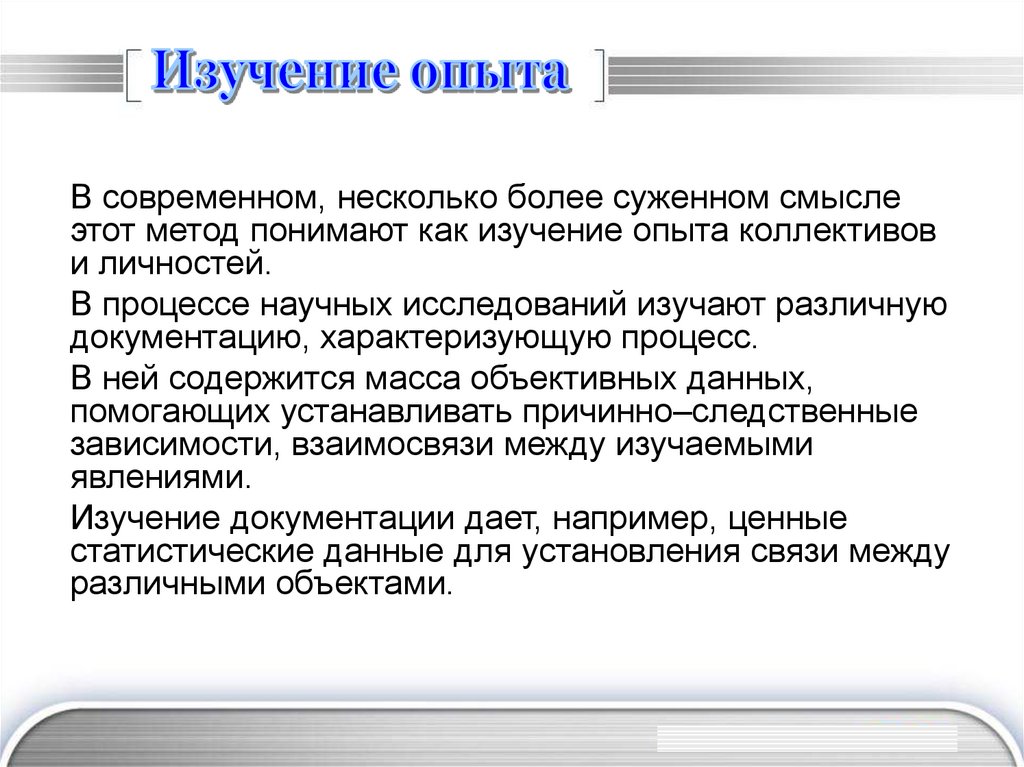 Изучение опыта

В современном, несколько более суженном смысле этот метод понимают как изучение опыта коллективов и личностей.

В процессе научных исследований изучают различную документацию, характеризующую процесс.

В ней содержится масса объективных данных, помогающих устанавливать причинно–следственные зависимости, взаимосвязи между изучаемыми явлениями.

Изучение документации дает, например, ценные статистические данные для установления связи между различными объектами.